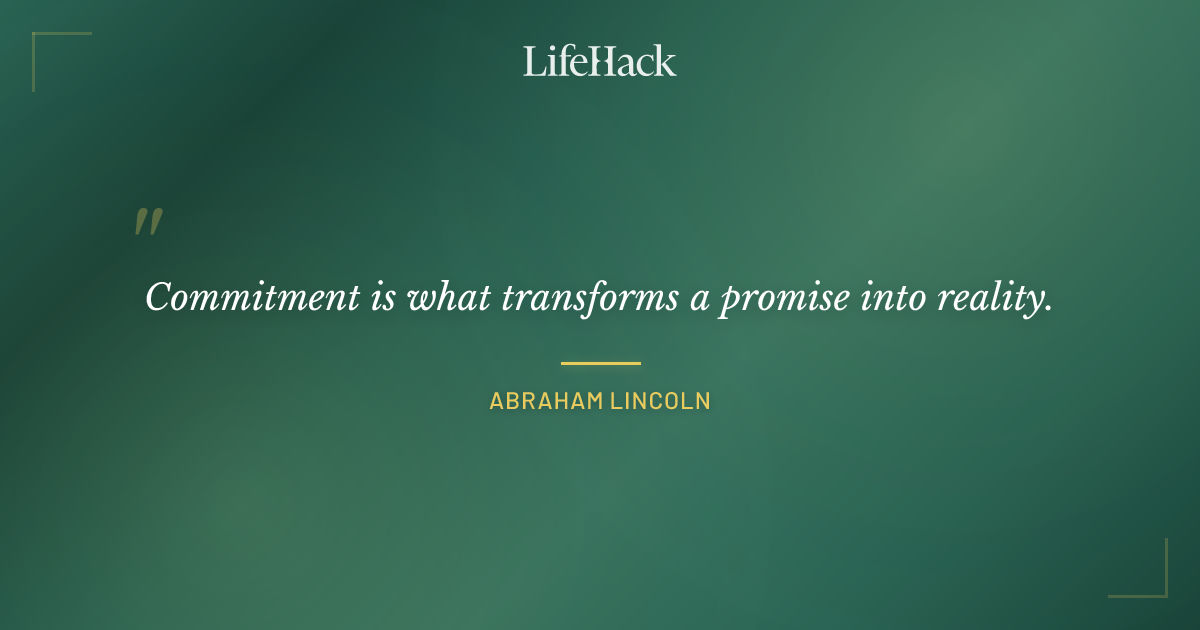 LifeHack

"

Commitment is what transforms a promise into reality.

ABRAHAM LINCOLN